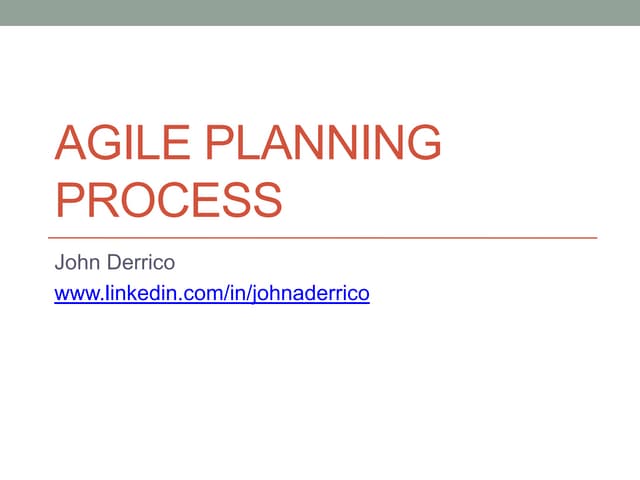 AGILE PLANNING PROCESS

John Derrico

www.linkedin.com/in/johnaderrico